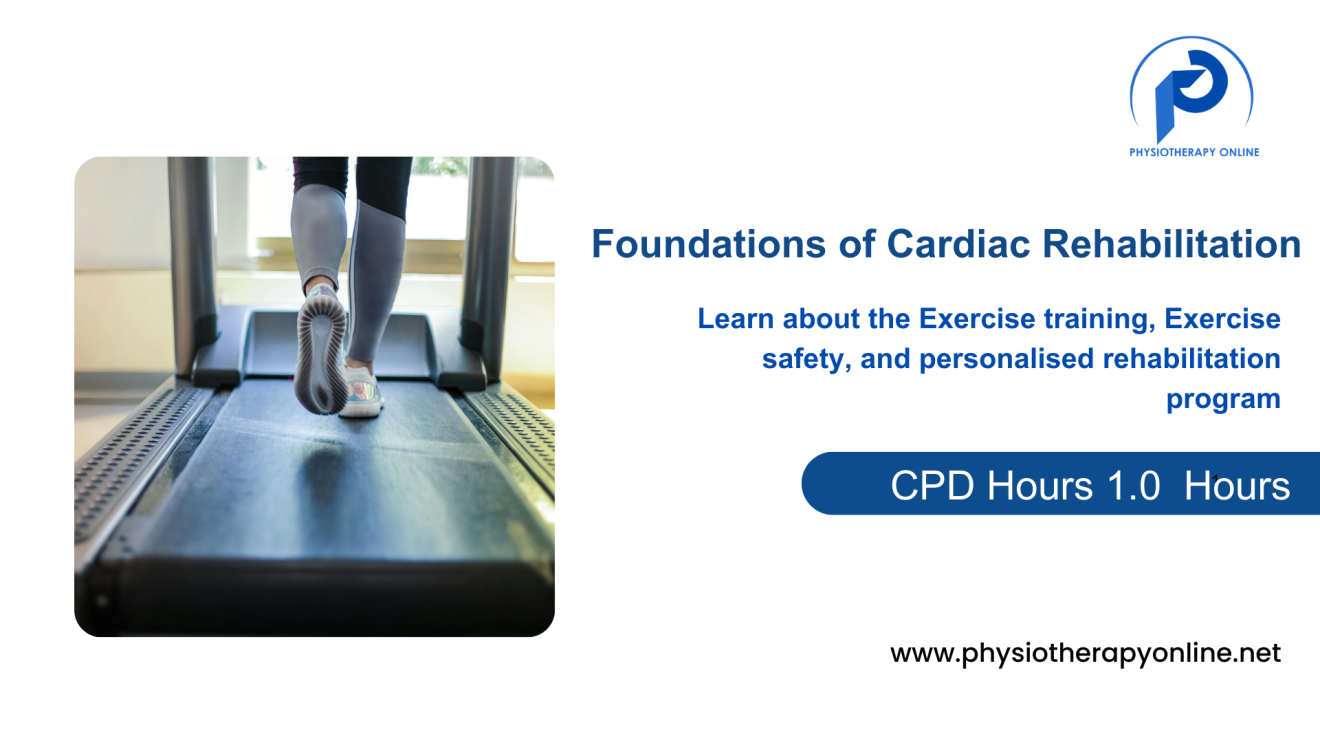 PHYSIOTHERAPY ONLINE

Foundations of Cardiac Rehabilitation

Learn about the Exercise training, Exercise safety, and personalised rehabilitation program

CPD Hours 1.0 Hours

www.physiotherapyonline.net